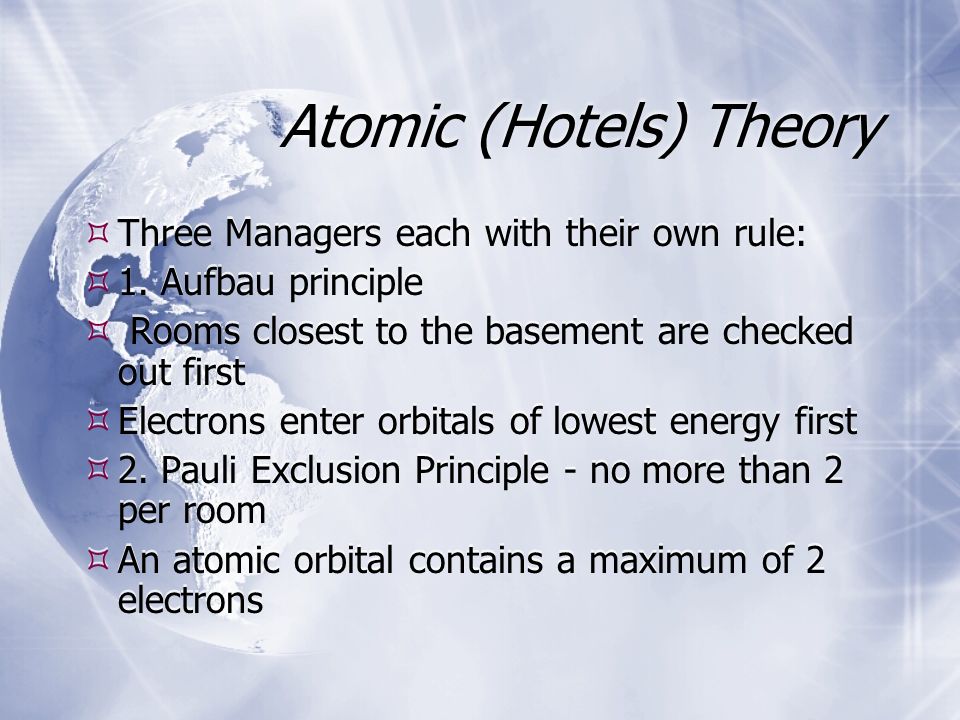 Atomic (Hotels) Theory

Three Managers each with their own rule:

1. Aufbau principle

Rooms closest to the basement are checked out first

Electrons enter orbitals of lowest energy first

2. Pauli Exclusion Principle - no more than 2 per room

An atomic orbital contains a maximum of 2 electrons